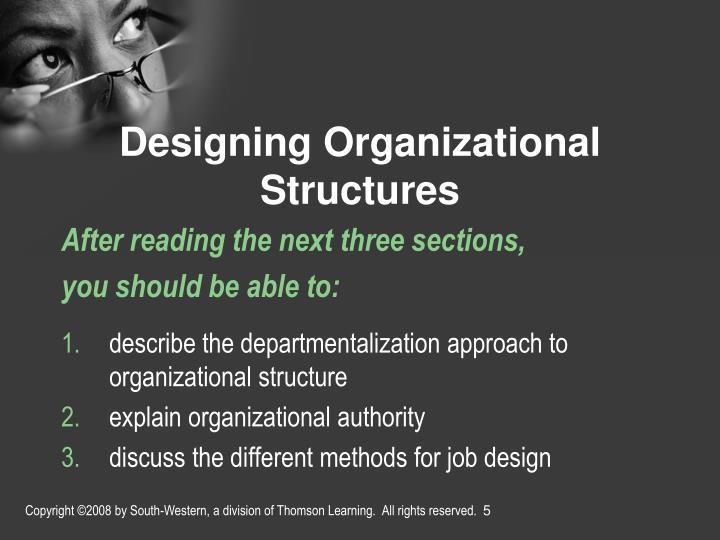 Designing Organizational Structures

After reading the next three sections, you should be able to:

1. describe the departmentalization approach to organizational structure
2. explain organizational authority
3. discuss the different methods for job design

Copyright ©2008 by South-Western, a division of Thomson Learning. All rights reserved. 5